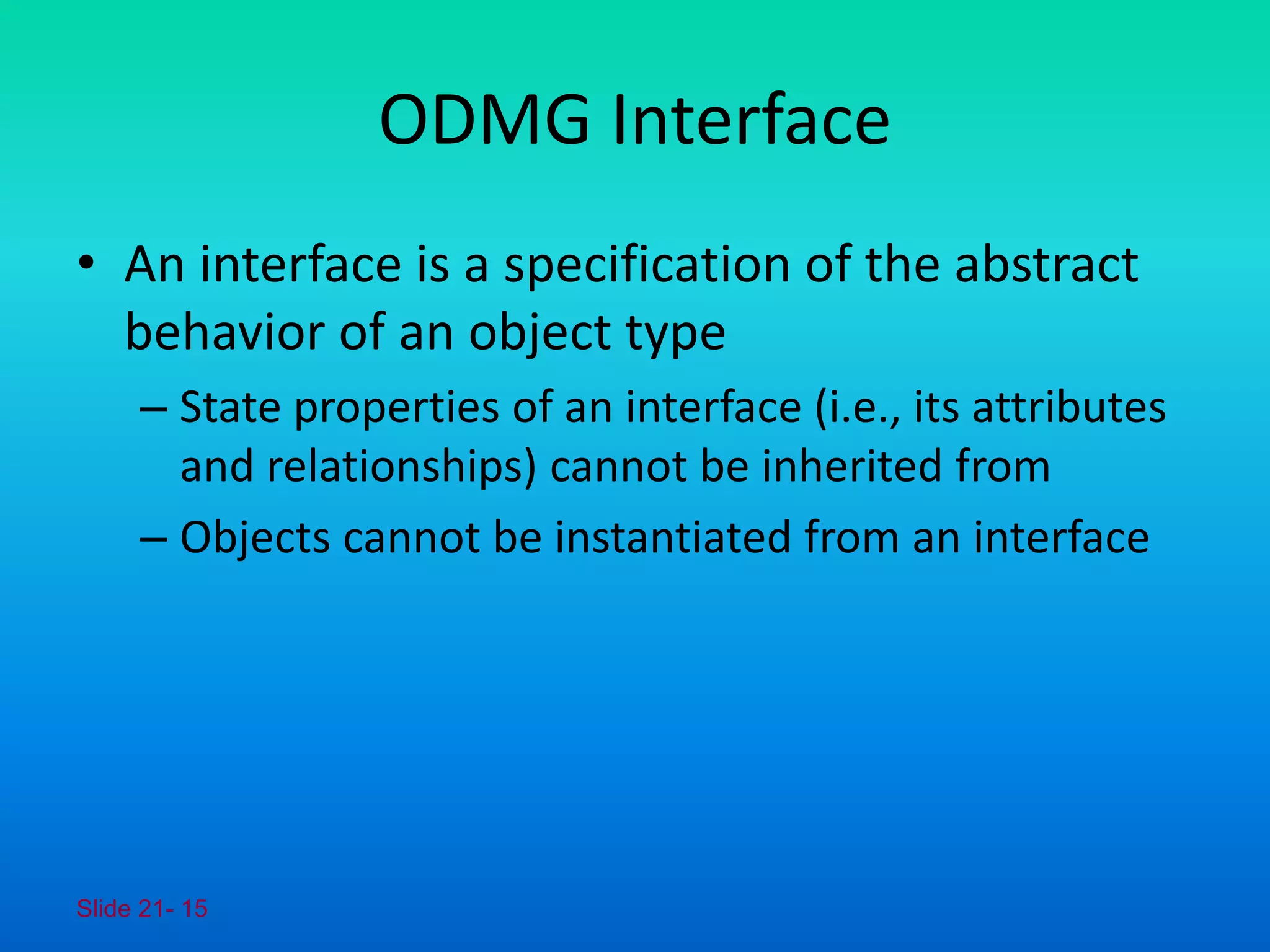 ODMG Interface

• An interface is a specification of the abstract behavior of an object type

– State properties of an interface (i.e., its attributes and relationships) cannot be inherited from

– Objects cannot be instantiated from an interface

Slide 21- 15